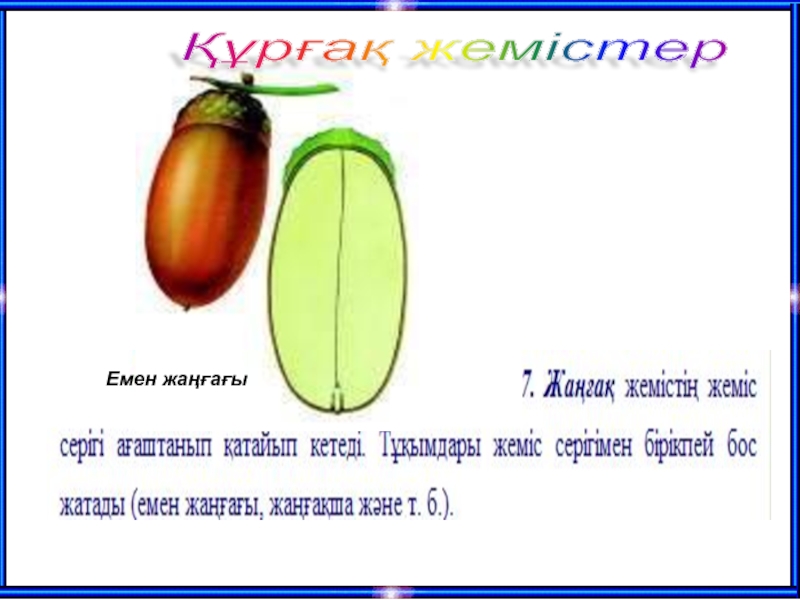 Құрғақ жемістер

Емен жаңғағы

7. Жаңғақ жемістің жеміс серігі ағаштанып қатайып кетеді. Тұқымдары жеміс серігімен бірікпей бос жатады (емен жаңғағы, жаңғақша және т. б.).